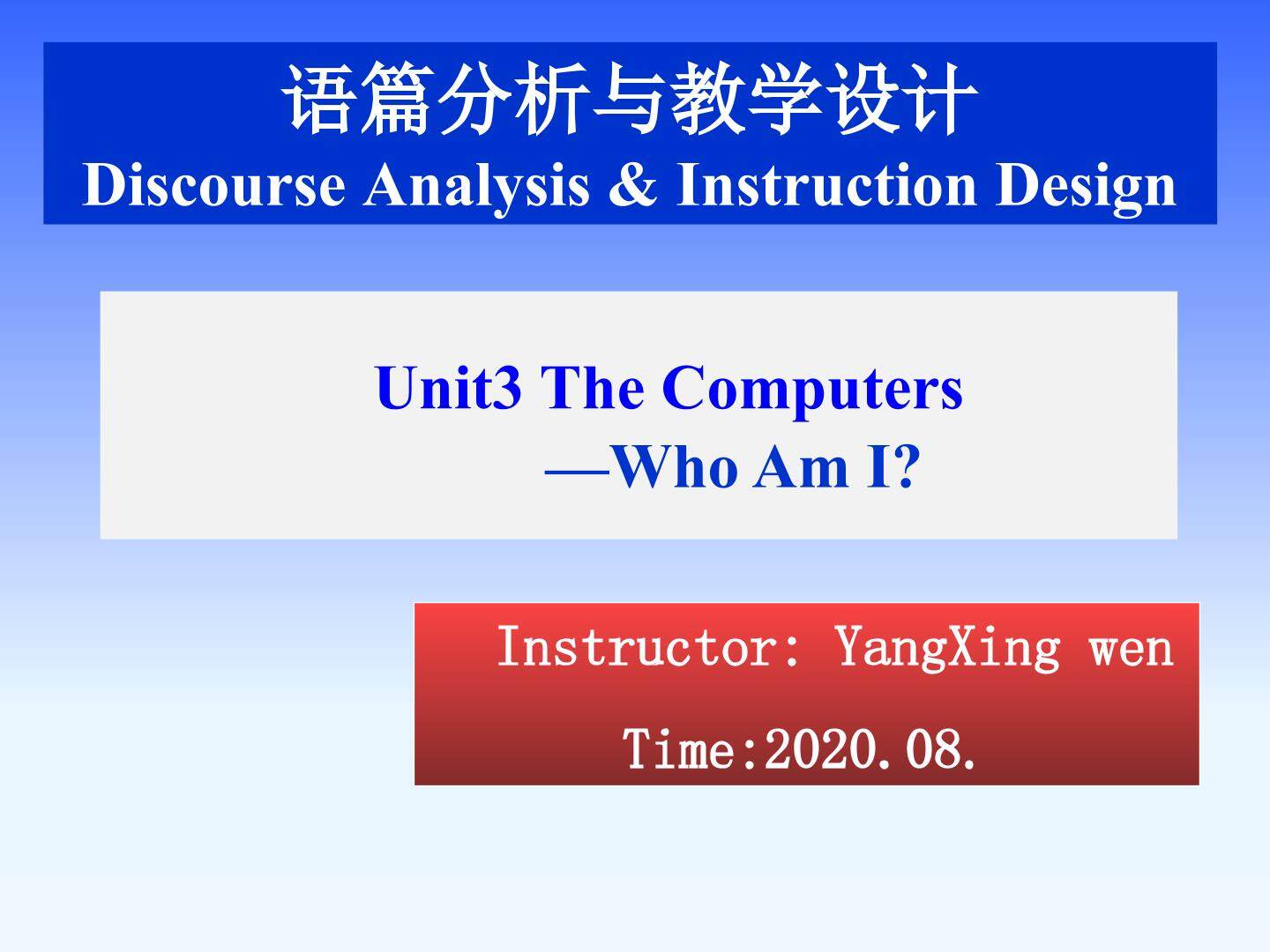 语篇分析与教学设计
Discourse Analysis & Instruction Design

Unit3 The Computers
—Who Am I?

Instructor: YangXing wen
Time:2020.08.